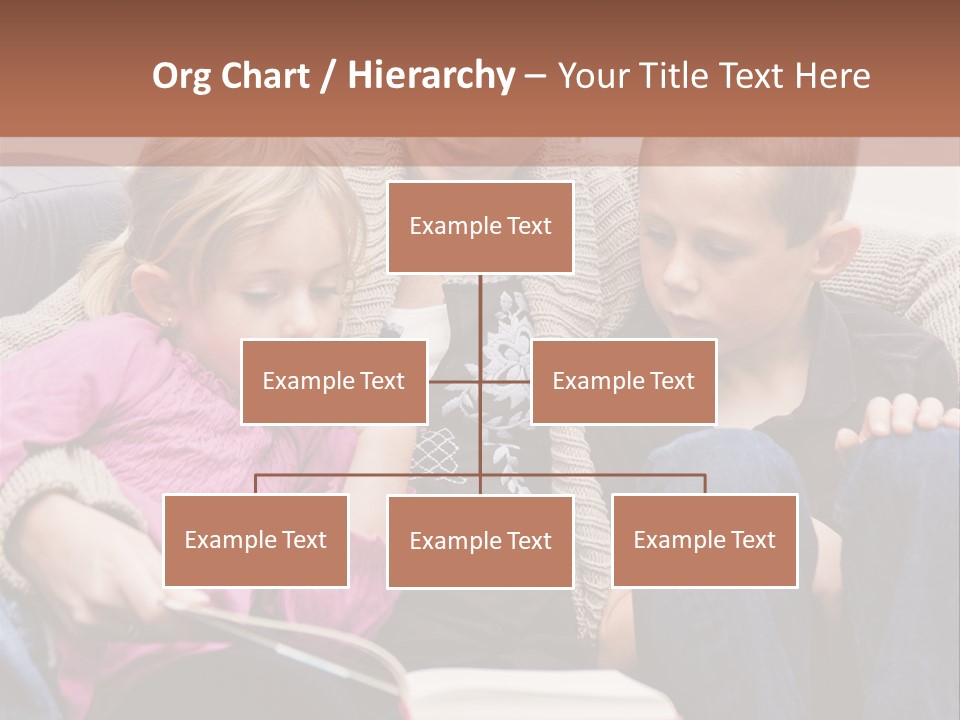 Org Chart / Hierarchy – Your Title Text Here

Example Text

Example Text

Example Text

Example Text

Example Text

Example Text